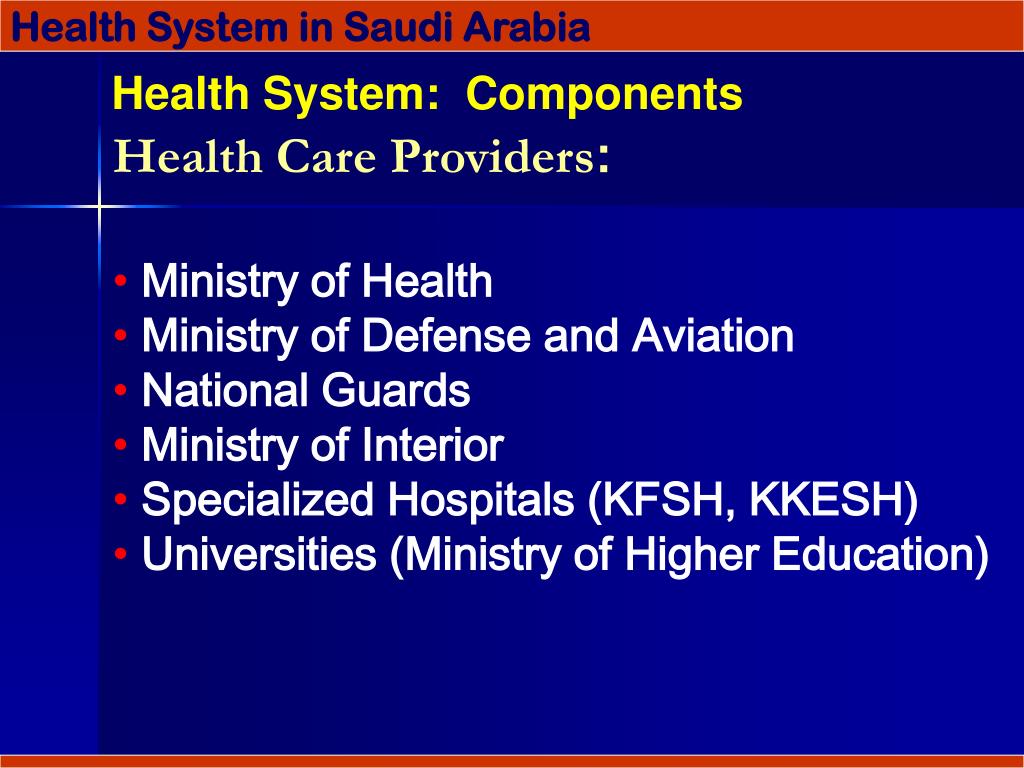 Health System in Saudi Arabia

Health System: Components
Health Care Providers:

• Ministry of Health
• Ministry of Defense and Aviation
• National Guards
• Ministry of Interior
• Specialized Hospitals (KFSH, KKESH)
• Universities (Ministry of Higher Education)